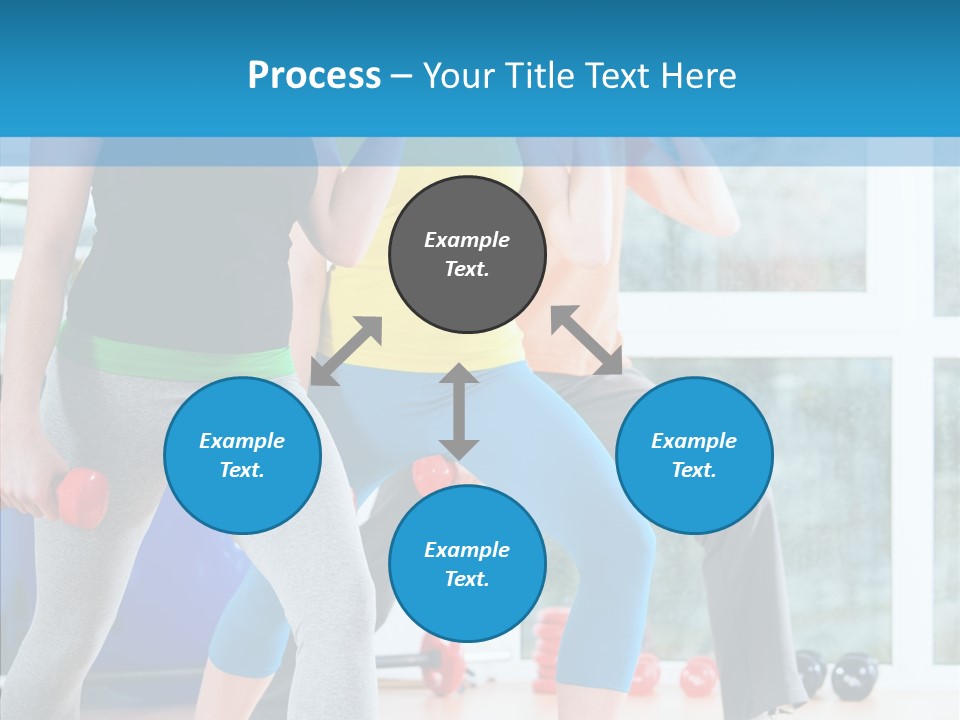 Process – Your Title Text Here

Example Text.

Example Text.

Example Text.

Example Text.